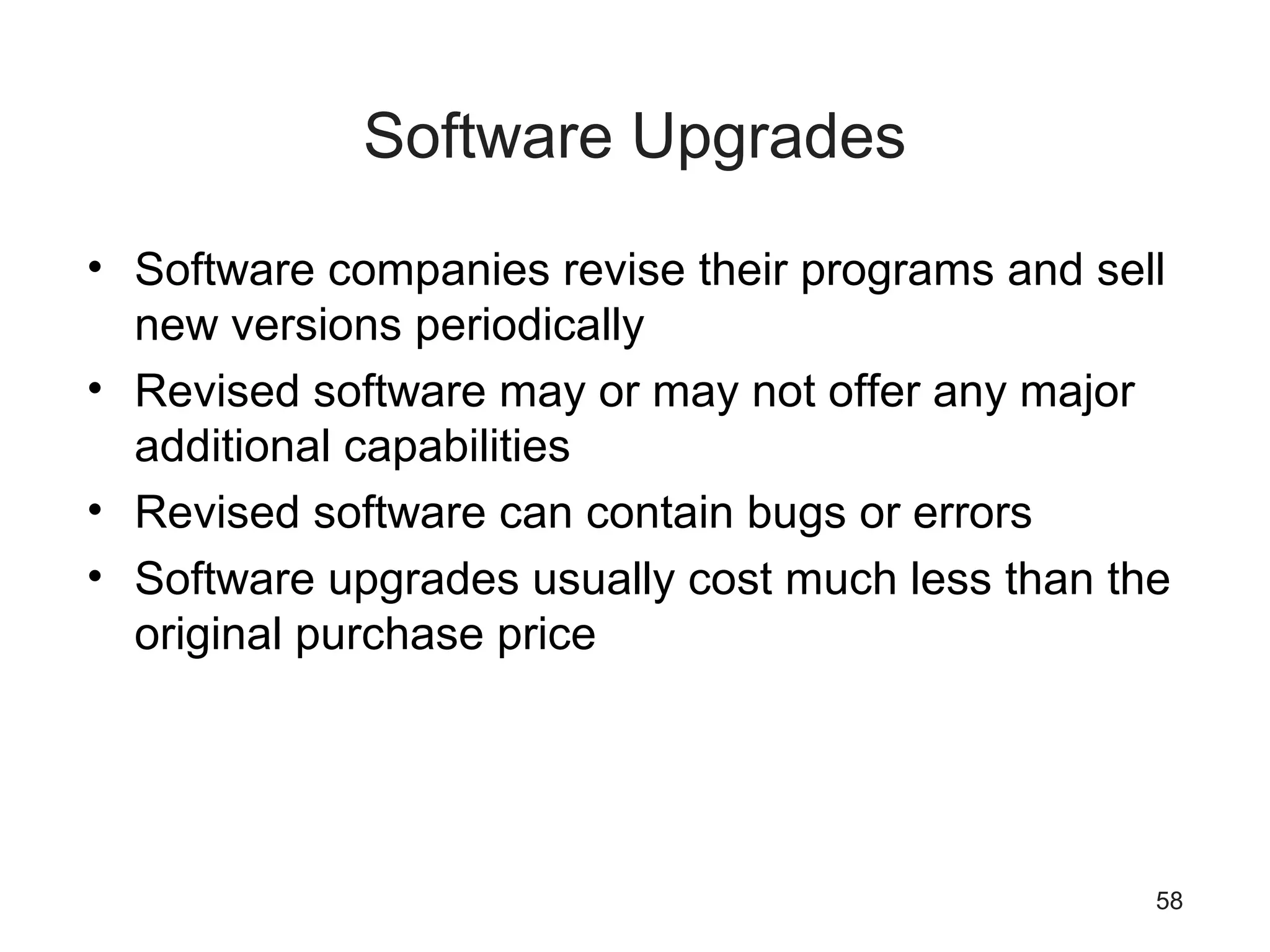 Software Upgrades

• Software companies revise their programs and sell new versions periodically
• Revised software may or may not offer any major additional capabilities
• Revised software can contain bugs or errors
• Software upgrades usually cost much less than the original purchase price

58